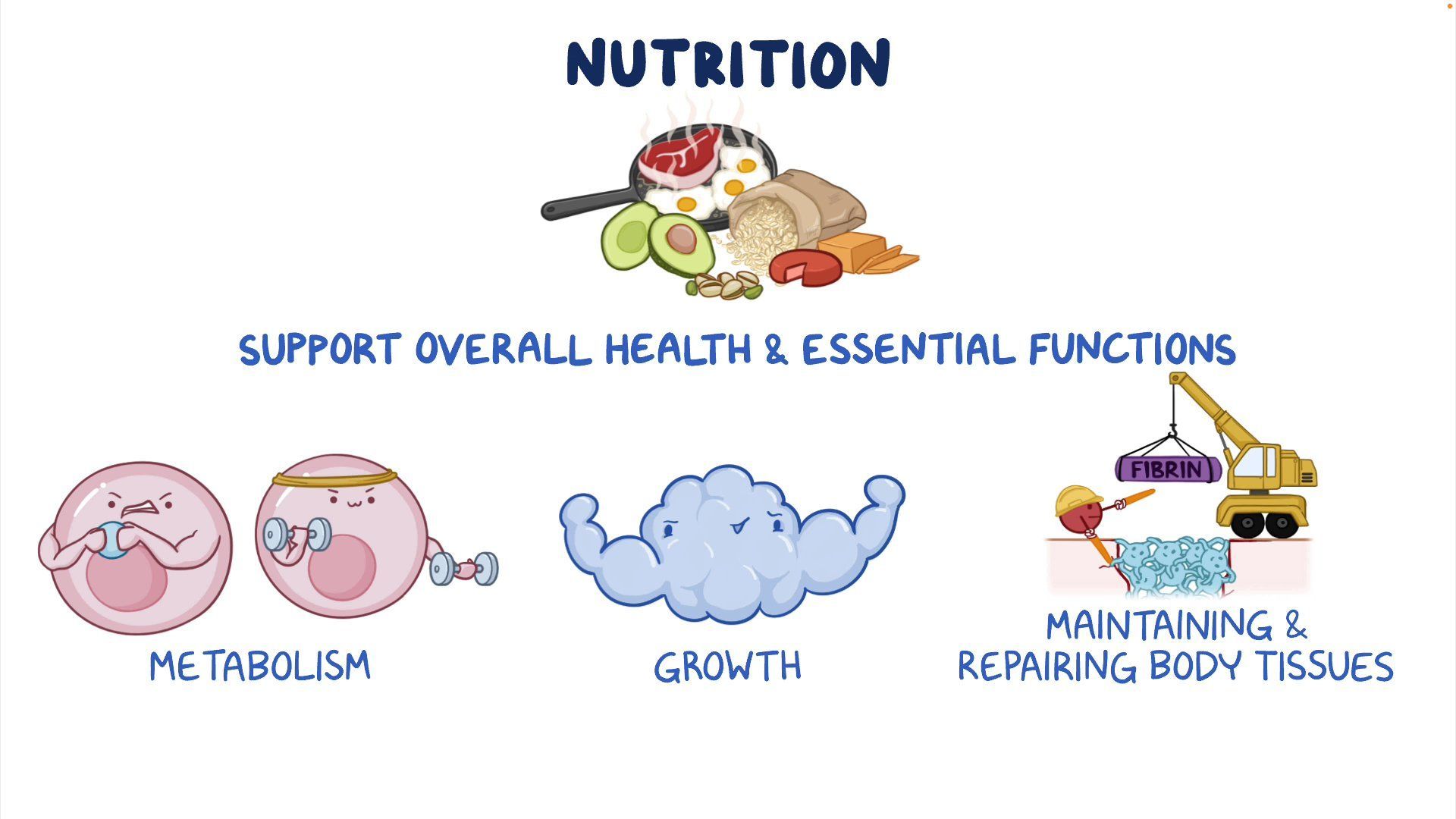 NUTRITION

SUPPORT OVERALL HEALTH & ESSENTIAL FUNCTIONS

FIBRIN

METABOLISM

GROWTH

MAINTAINING & REPAIRING BODY TISSUES